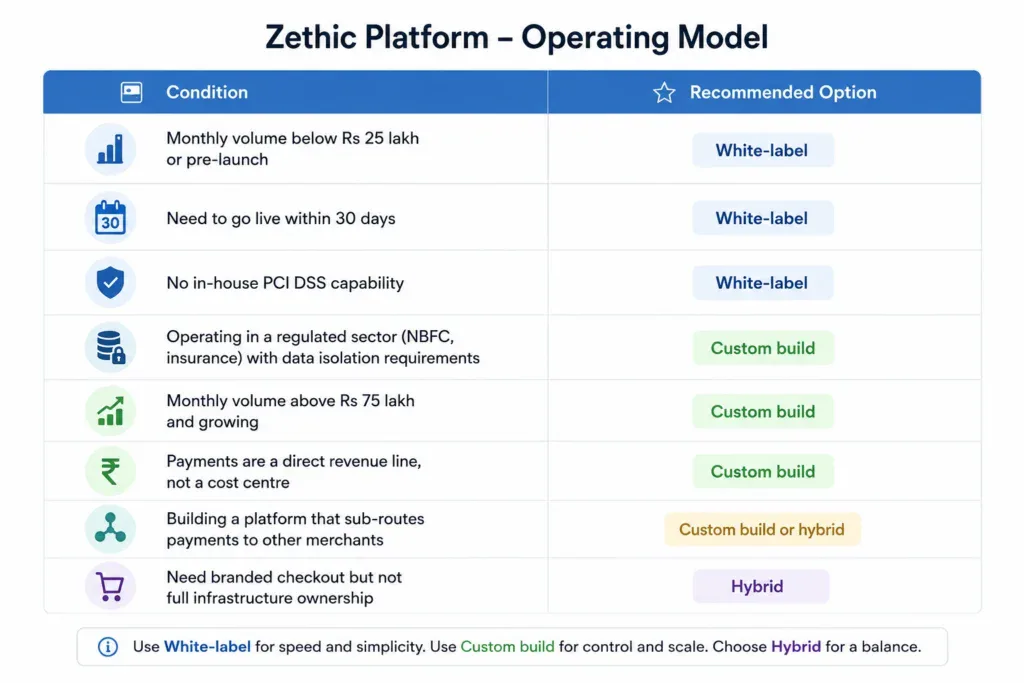 Zethic Platform – Operating Model

| Condition | Recommended Option |
|---|---|
| Monthly volume below Rs 25 lakh or pre-launch | White-label |
| 30 Need to go live within 30 days | White-label |
| No in-house PCI DSS capability | White-label |
| Operating in a regulated sector (NBFC, insurance) with data isolation requirements | Custom build |
| Monthly volume above Rs 75 lakh and growing | Custom build |
| ₹ Payments are a direct revenue line, not a cost centre | Custom build |
| Building a platform that sub-routes payments to other merchants | Custom build or hybrid |
| Need branded checkout but not full infrastructure ownership | Hybrid |

Use White-label for speed and simplicity. Use Custom build for control and scale. Choose Hybrid for a balance.